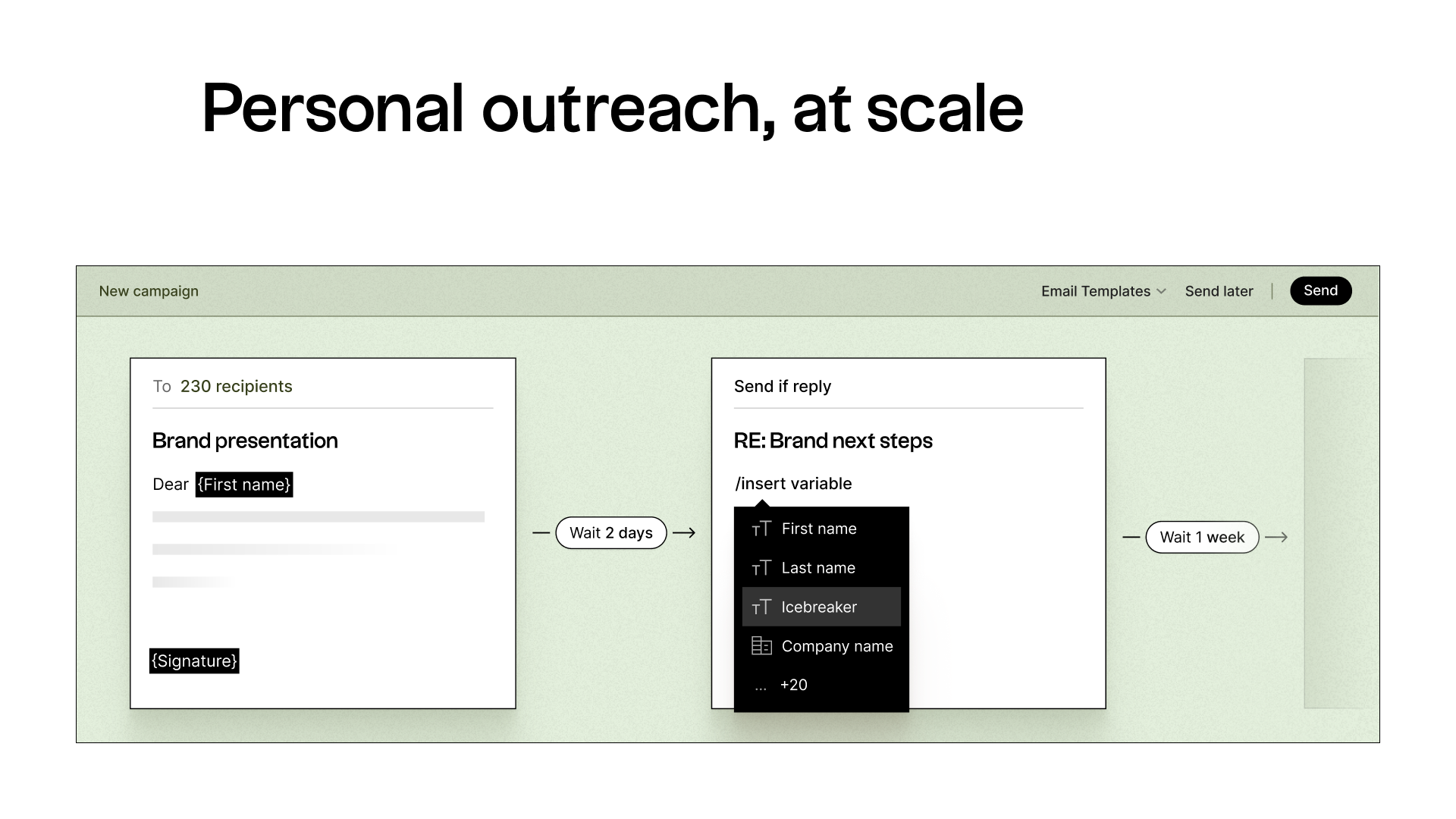 Personal outreach, at scale

New campaign

Email Templates

Send later

Send

To 230 recipients

Brand presentation

Dear {First name}

{Signature}

Wait 2 days

Send if reply

RE: Brand next steps

/insert variable

First name

Last name

Icebreaker

Company name

... +20

Wait 1 week